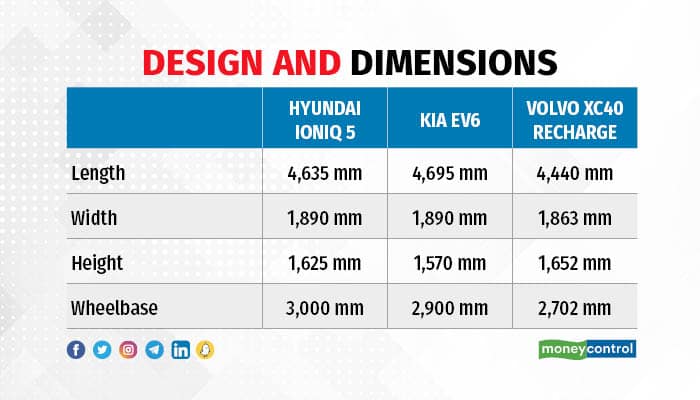 DESIGN AND DIMENSIONS

| | HYUNDAI IONIQ 5 | KIA EV6 | VOLVO XC40 RECHARGE |
|---|---|---|---|
| Length | 4,635 mm | 4,695 mm | 4,440 mm |
| Width | 1,890 mm | 1,890 mm | 1,863 mm |
| Height | 1,625 mm | 1,570 mm | 1,652 mm |
| Wheelbase | 3,000 mm | 2,900 mm | 2,702 mm |

moneycontrol